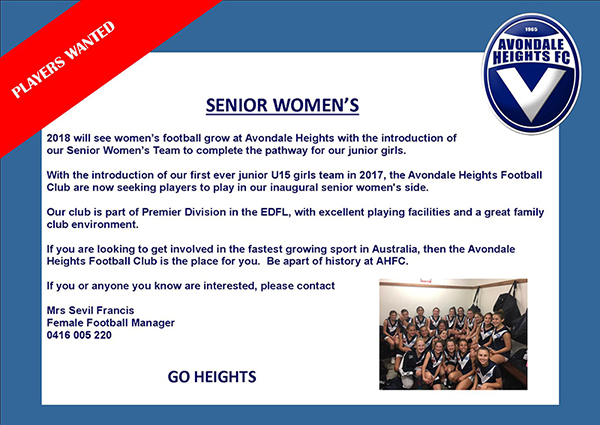 PLAYERS WANTED

1965
AVONDALE HEIGHTS FC

SENIOR WOMEN'S

2018 will see women's football grow at Avondale Heights with the introduction of our Senior Women's Team to complete the pathway for our junior girls.

With the introduction of our first ever junior U15 girls team in 2017, the Avondale Heights Football Club are now seeking players to play in our inaugural senior women's side.

Our club is part of Premier Division in the EDFL, with excellent playing facilities and a great family club environment.

If you are looking to get involved in the fastest growing sport in Australia, then the Avondale Heights Football Club is the place for you. Be apart of history at AHFC.

If you or anyone you know are interested, please contact

Mrs Sevil Francis
Female Football Manager
0416 005 220

GO HEIGHTS